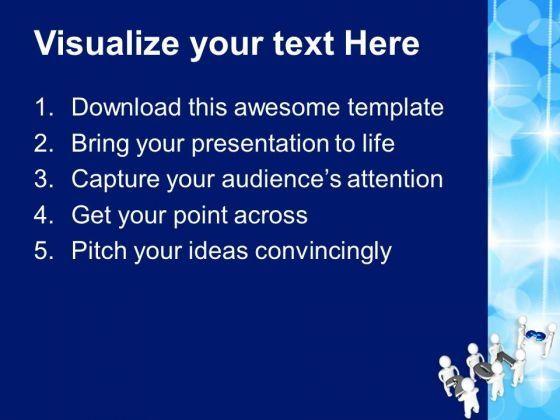 Visualize your text Here

1. Download this awesome template
2. Bring your presentation to life
3. Capture your audience's attention
4. Get your point across
5. Pitch your ideas convincingly